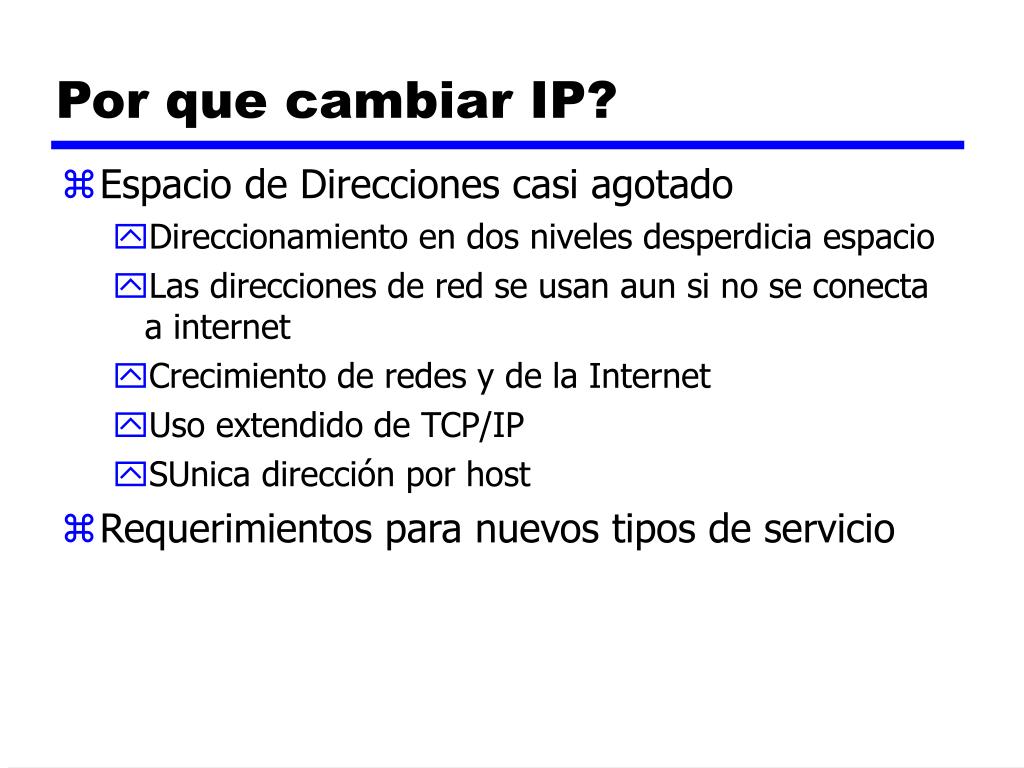 Por que cambiar IP?

Espacio de Direcciones casi agotado

Direccionamiento en dos niveles desperdicia espacio

Las direcciones de red se usan aun si no se conecta a internet

Crecimiento de redes y de la Internet

Uso extendido de TCP/IP

SUnica dirección por host

Requerimientos para nuevos tipos de servicio